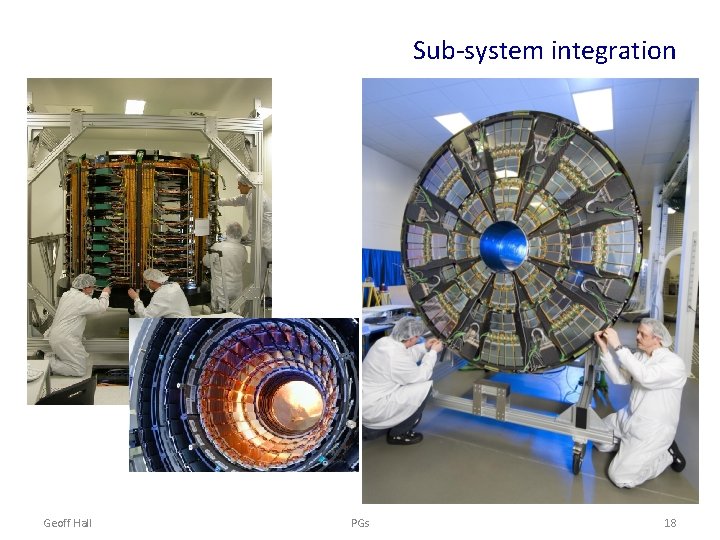 Sub-system integration

Geoff Hall

PGs

18